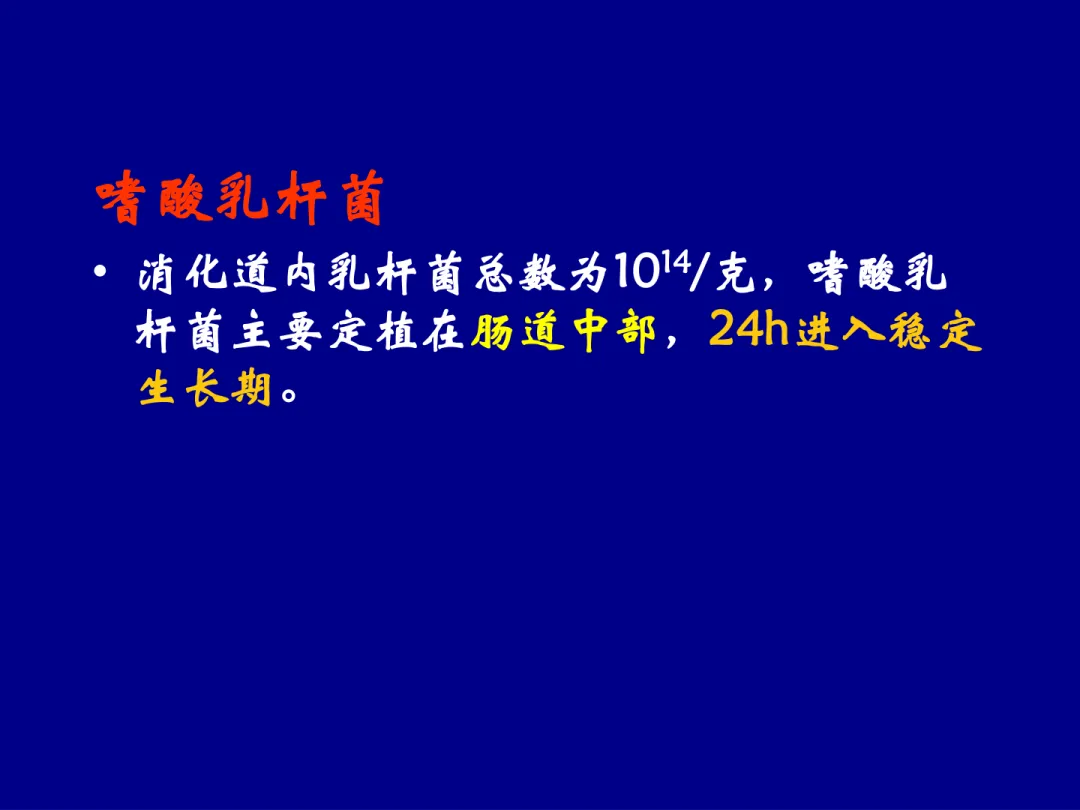 嗜酸乳杆菌

• 消化道内乳杆菌总数为$10^{14}$/克，嗜酸乳杆菌主要定植在肠道中部，24h进入稳定生长期。